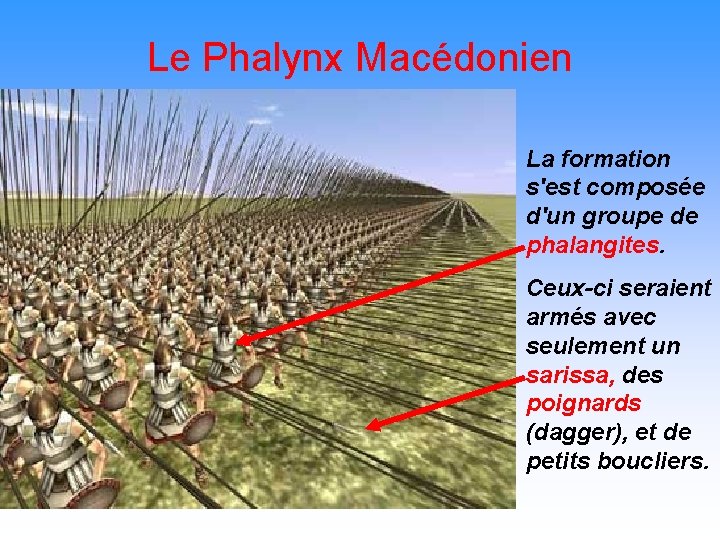 Le Phalynx Macédonien

La formation s'est composée d'un groupe de phalangites.

Ceux-ci seraient armés avec seulement un sarissa, des poignards (dagger), et de petits boucliers.